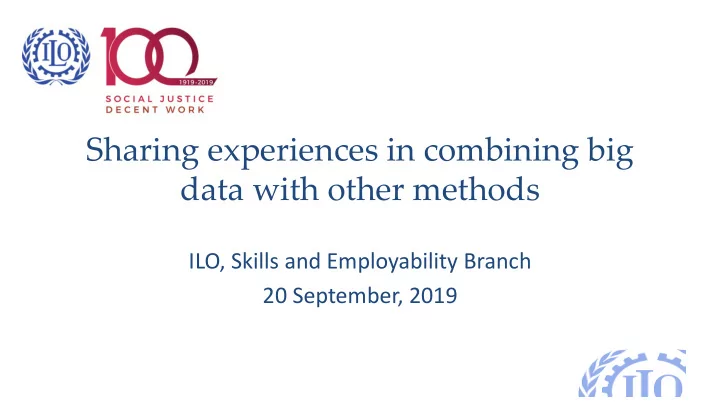 ILO

100
1919-2019
SOCIAL JUSTICE
DECENT WORK

Sharing experiences in combining big data with other methods

ILO, Skills and Employability Branch
20 September, 2019

ILO